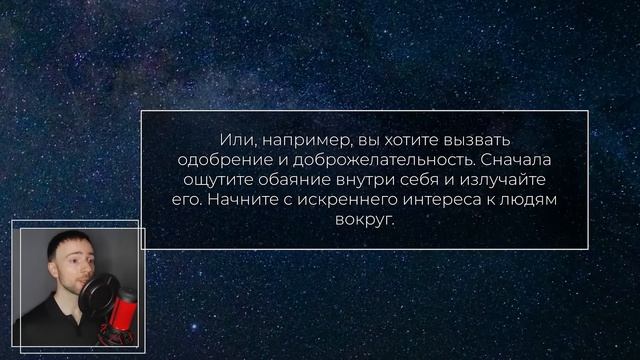 Или, например, вы хотите вызвать одобрение и доброжелательность. Сначала ощутите обаяние внутри себя и излучайте его. Начните с искреннего интереса к людям вокруг.